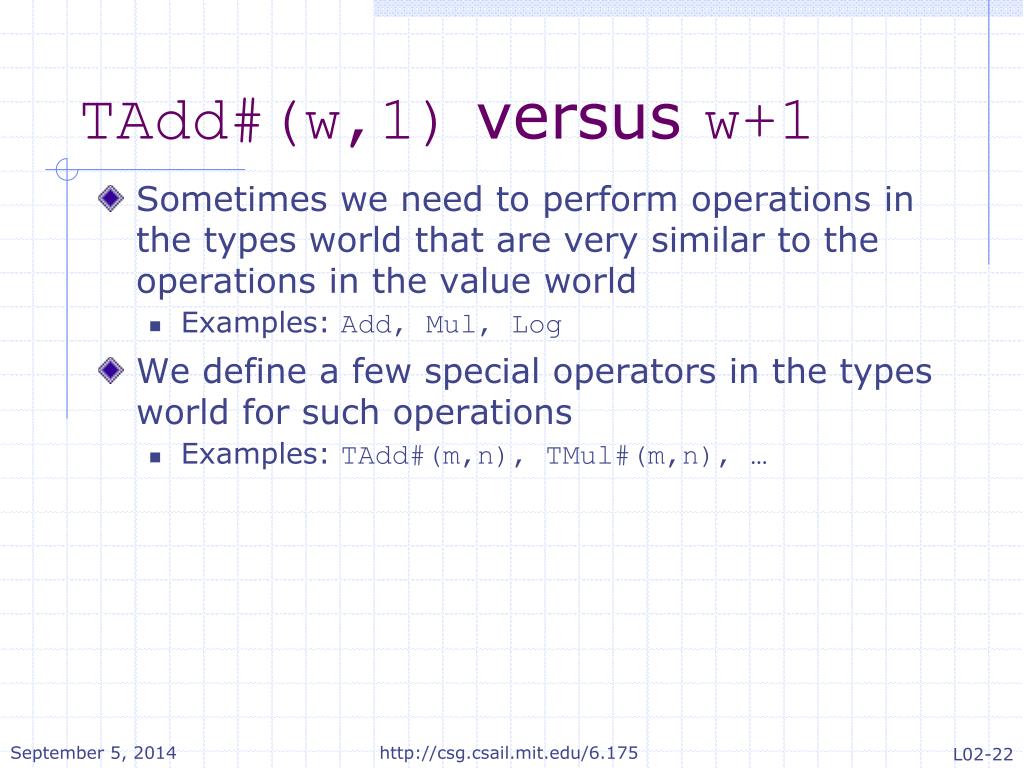 TAdd#(w,1) versus w+1

Sometimes we need to perform operations in the types world that are very similar to the operations in the value world

Examples: Add, Mul, Log

We define a few special operators in the types world for such operations

Examples: TAdd#(m,n), TMul#(m,n), …

September 5, 2014 http://csg.csail.mit.edu/6.175 L02-22